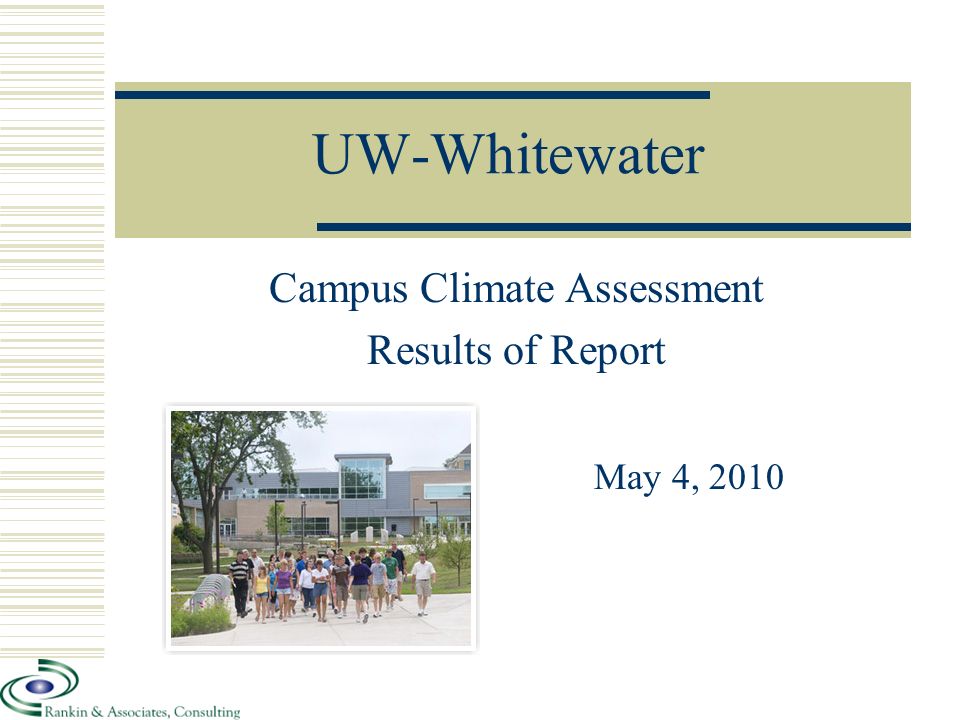 UW-Whitewater

Campus Climate Assessment
Results of Report

May 4, 2010

Rankin & Associates, Consulting